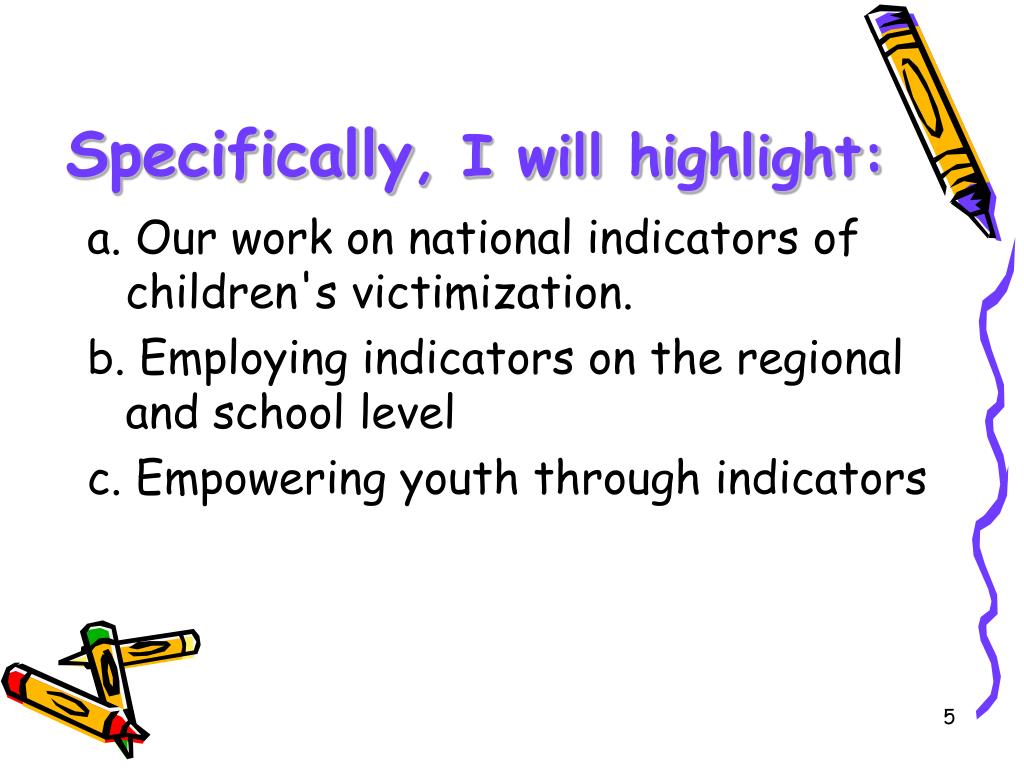 Specifically, I will highlight:

a. Our work on national indicators of children's victimization.

b. Employing indicators on the regional and school level

c. Empowering youth through indicators

5